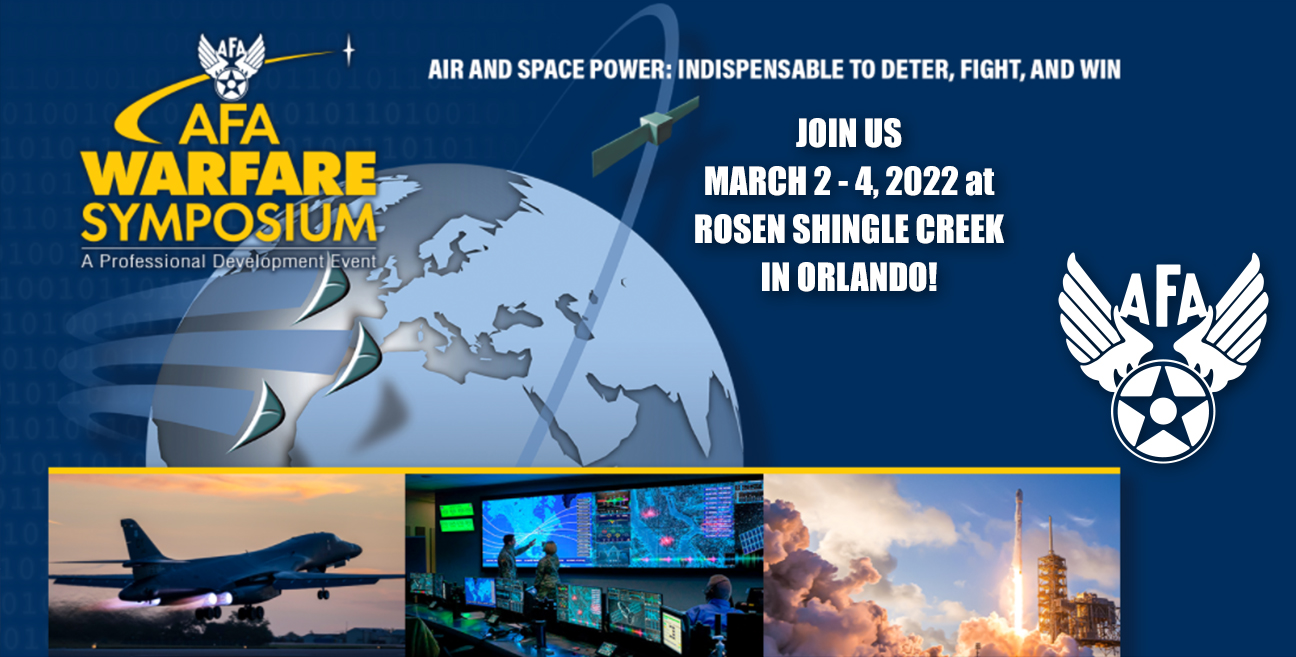 AFA

AFA WARFARE SYMPOSIUM
A Professional Development Event

AIR AND SPACE POWER: INDISPENSABLE TO DETER, FIGHT, AND WIN

JOIN US
MARCH 2 - 4, 2022 at
ROSEN SHINGLE CREEK
IN ORLANDO!

AFA